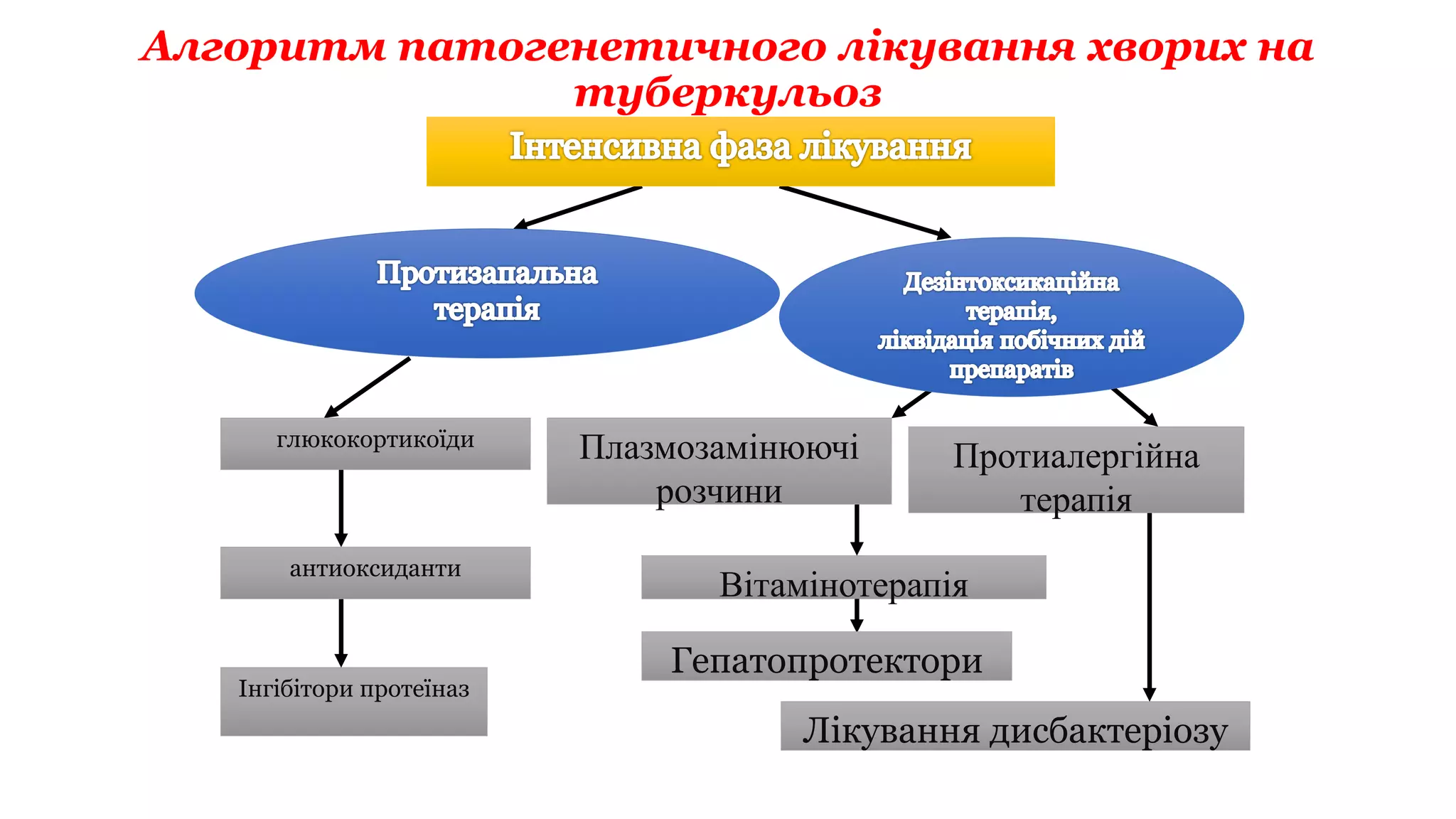 Алгоритм патогенетичного лікування хворих на туберкульоз

Інтенсивна фаза лікування

Протизапальна терапія

Дезінтоксикаційна терапія, ліквідація побічних дій препаратів

глюкокортикоїди

антиоксиданти

Інгібітори протеїназ

Плазмозамінюючі розчини

Протиалергійна терапія

Вітамінотерапія

Гепатопротектори

Лікування дисбактеріозу